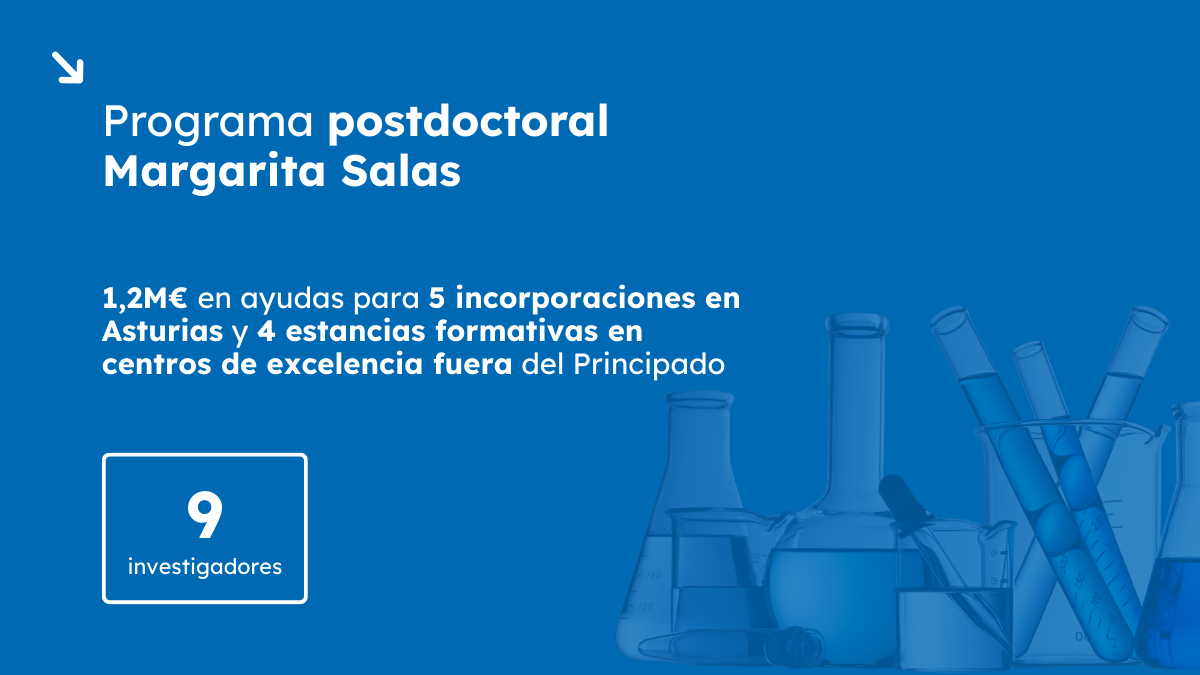 Programa postdoctoral Margarita Salas

1,2M€ en ayudas para 5 incorporaciones en Asturias y 4 estancias formativas en centros de excelencia fuera del Principado

9
investigadores